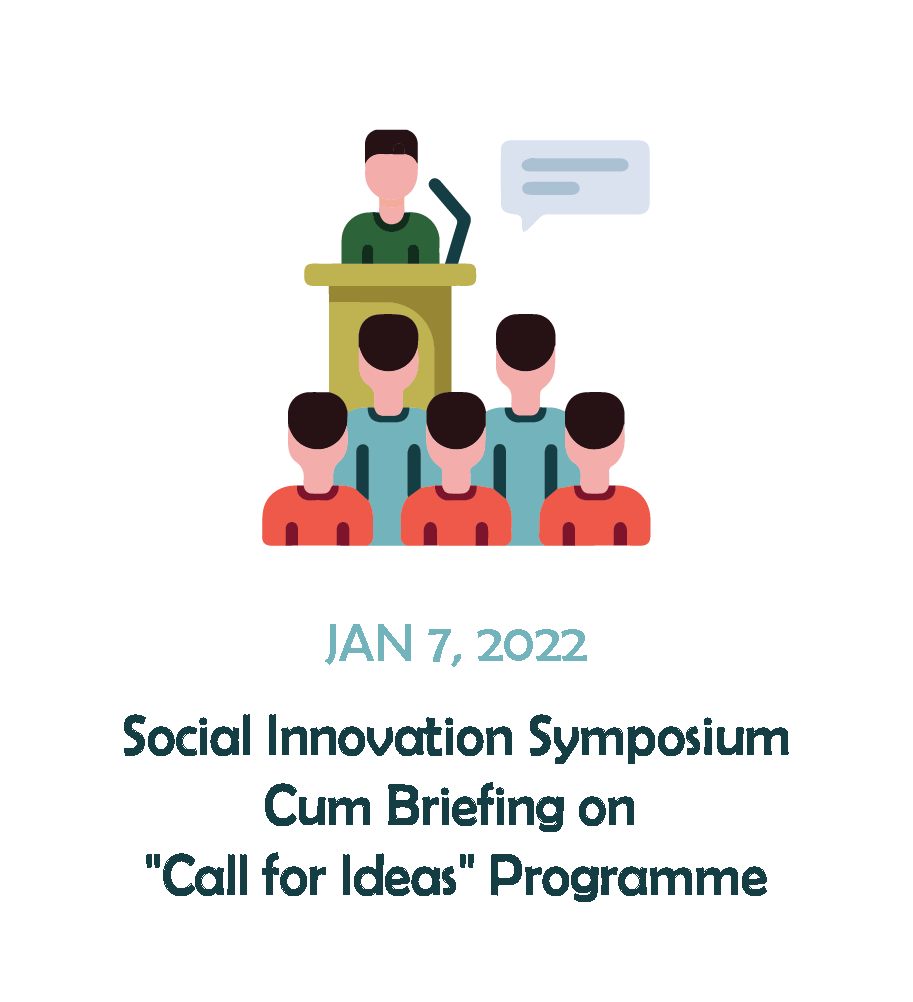 JAN 7, 2022

Social Innovation Symposium Cum Briefing on "Call for Ideas" Programme